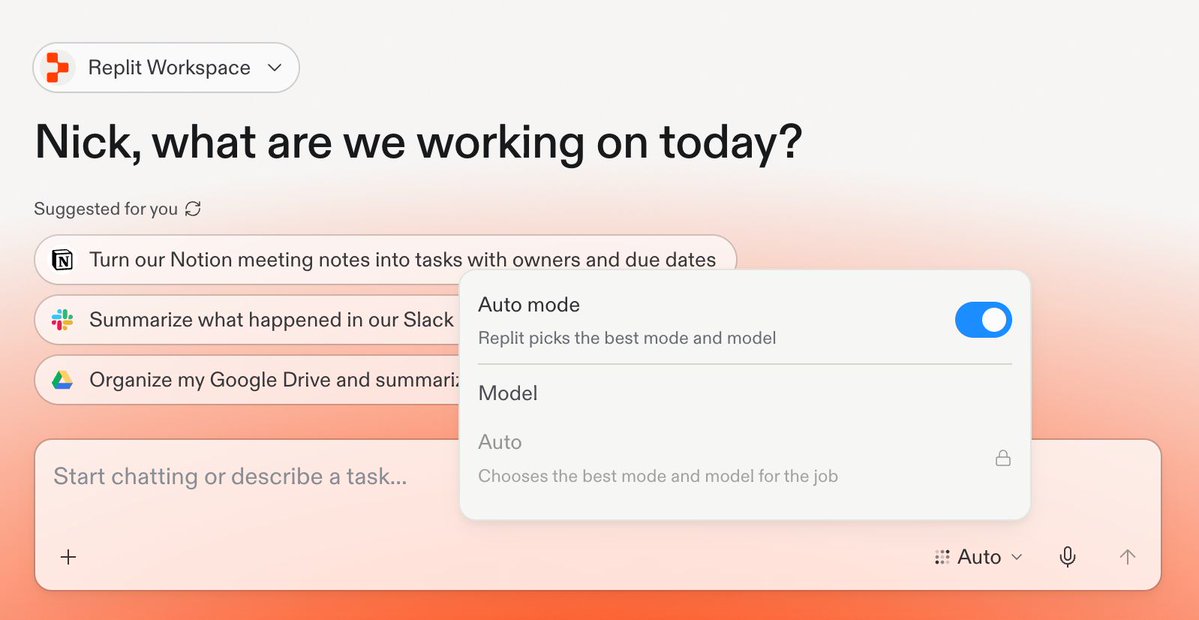 Replit Workspace

Nick, what are we working on today?

Suggested for you

Turn our Notion meeting notes into tasks with owners and due dates

Summarize what happened in our Slack

Organize my Google Drive and summariz

Auto mode

Replit picks the best mode and model

Model

Auto

Chooses the best mode and model for the job

Start chatting or describe a task...

+

Auto